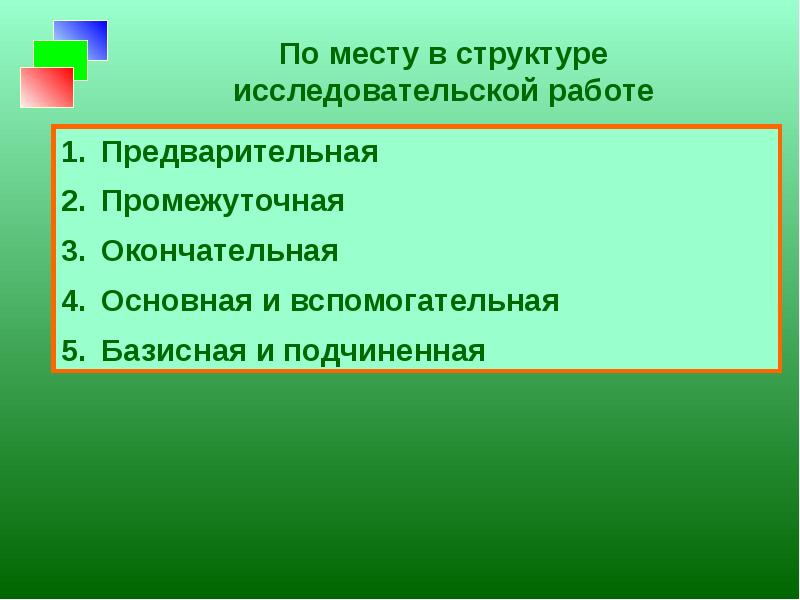 По месту в структуре исследовательской работе

1. Предварительная
2. Промежуточная
3. Окончательная
4. Основная и вспомогательная
5. Базисная и подчиненная